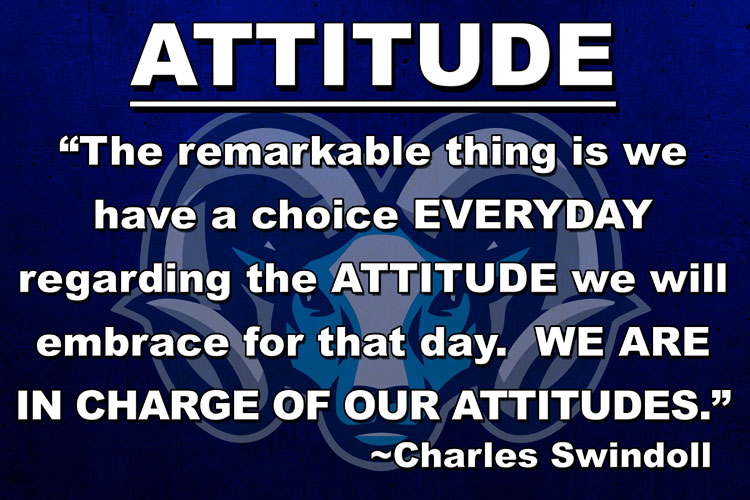 ATTITUDE

“The remarkable thing is we have a choice EVERYDAY regarding the ATTITUDE we will embrace for that day. WE ARE IN CHARGE OF OUR ATTITUDES.”

~Charles Swindoll